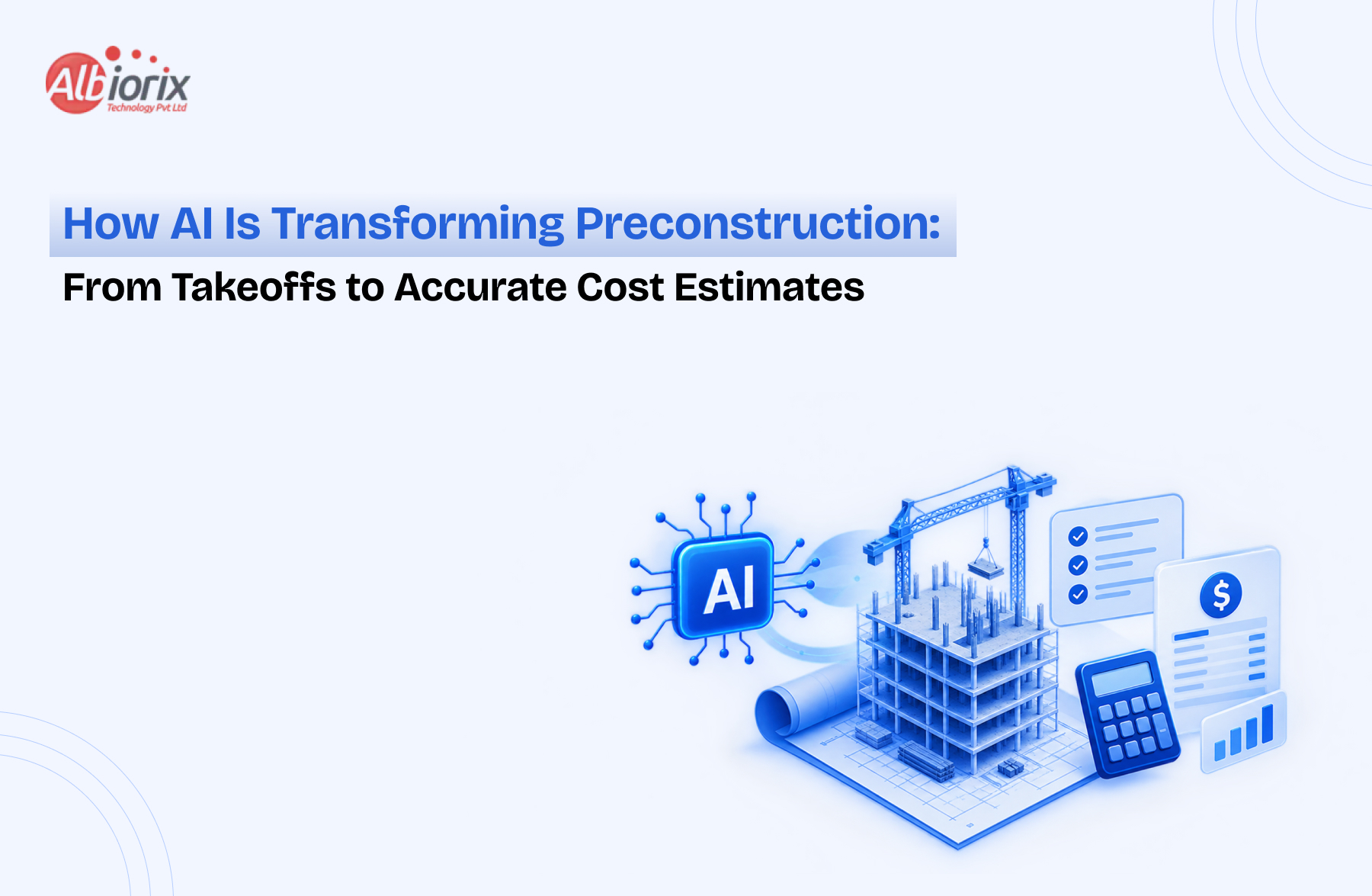 Albiorix
Technology Pvt Ltd

How AI Is Transforming Preconstruction:
From Takeoffs to Accurate Cost Estimates

AI

$